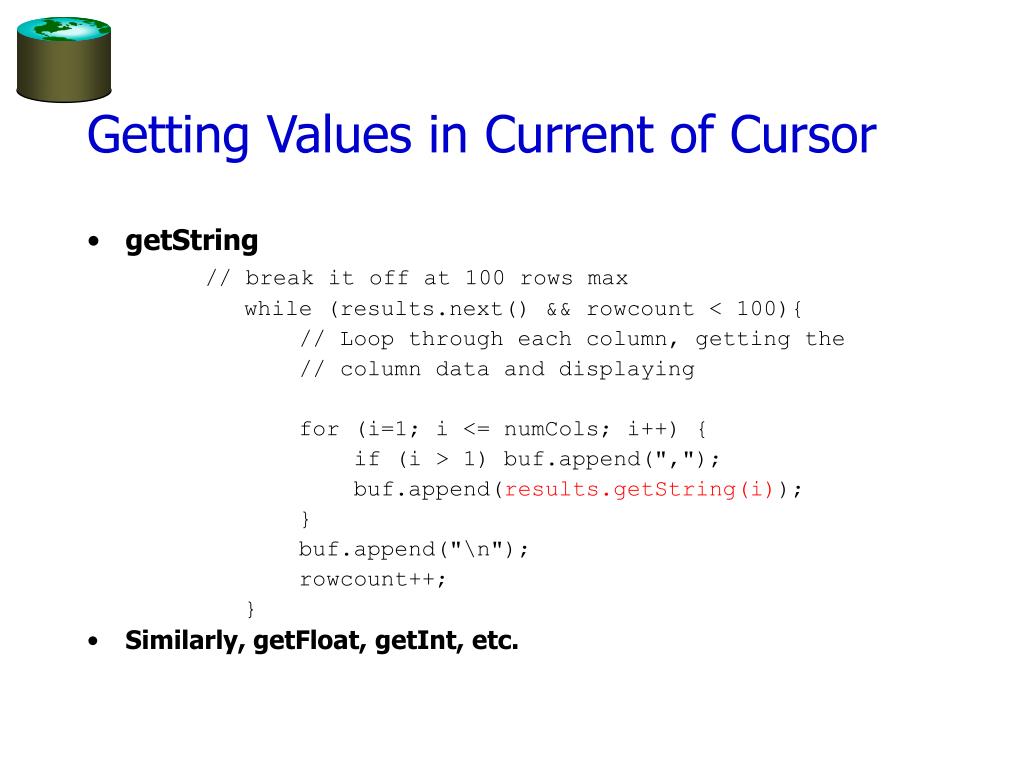 Getting Values in Current of Cursor

• getString

// break it off at 100 rows max
while (results.next() && rowcount < 100){
// Loop through each column, getting the
// column data and displaying

for (i=1; i <= numCols; i++) {
if (i > 1) buf.append(",");
buf.append(results.getString(i));
}
buf.append("\n");
rowcount++;
}

• Similarly, getFloat, getInt, etc.